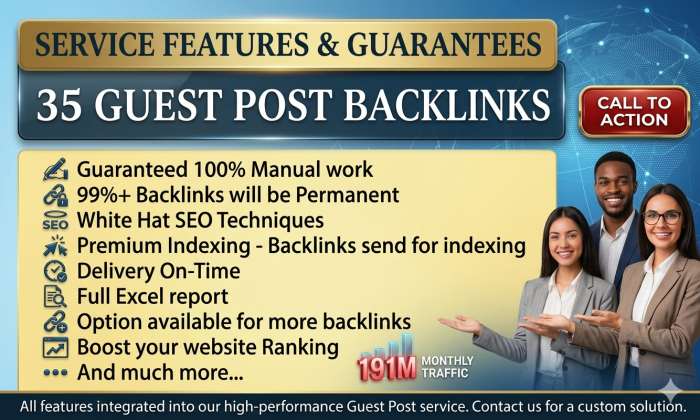 SERVICE FEATURES & GUARANTEES

35 GUEST POST BACKLINKS

CALL TO ACTION

Guaranteed 100% Manual work
99%+ Backlinks will be Permanent
SEO White Hat SEO Techniques
Premium Indexing - Backlinks send for indexing
Delivery On-Time
Full Excel report
Option available for more backlinks
Boost your website Ranking
And much more...

191M MONTHLY TRAFFIC

All features integrated into our high-performance Guest Post service. Contact us for a custom solution.